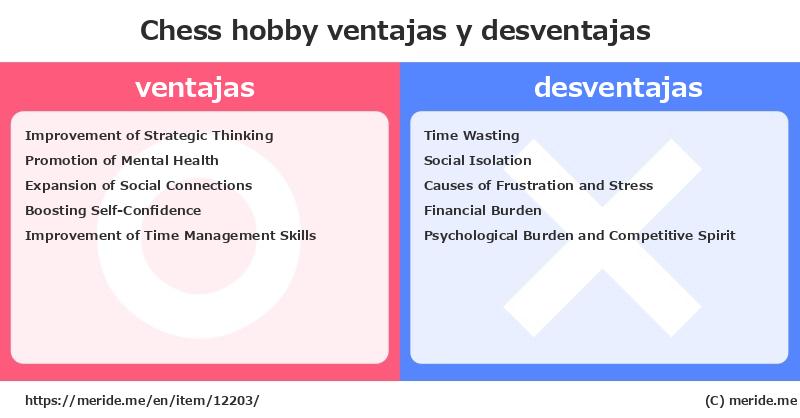 Chess hobby ventajas y desventajas

ventajas

Improvement of Strategic Thinking
Promotion of Mental Health
Expansion of Social Connections
Boosting Self-Confidence
Improvement of Time Management Skills

desventajas

Time Wasting
Social Isolation
Causes of Frustration and Stress
Financial Burden
Psychological Burden and Competitive Spirit

https://meride.me/en/item/12203/

(C) meride.me